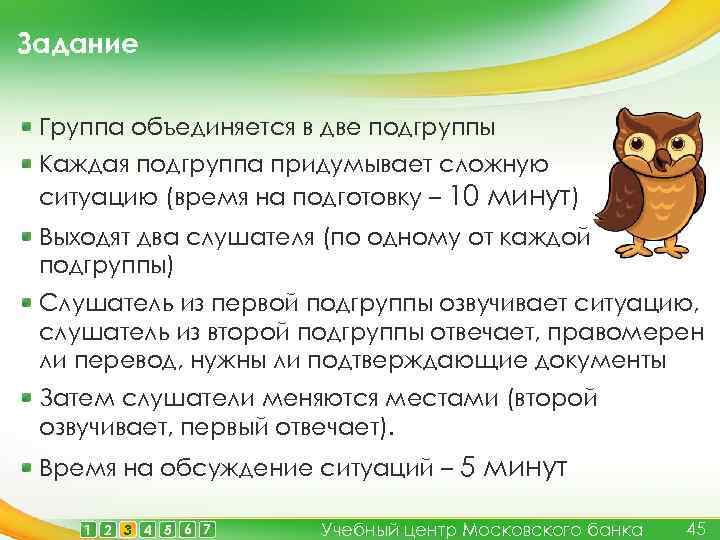 Задание

Группа объединяется в две подгруппы

Каждая подгруппа придумывает сложную ситуацию (время на подготовку – 10 минут)

Выходят два слушателя (по одному от каждой подгруппы)

Слушатель из первой подгруппы озвучивает ситуацию, слушатель из второй подгруппы отвечает, правомерен ли перевод, нужны ли подтверждающие документы

Затем слушатели меняются местами (второй озвучивает, первый отвечает).

Время на обсуждение ситуаций – 5 минут

1 2 3 4 5 6 7 Учебный центр Московского банка 45